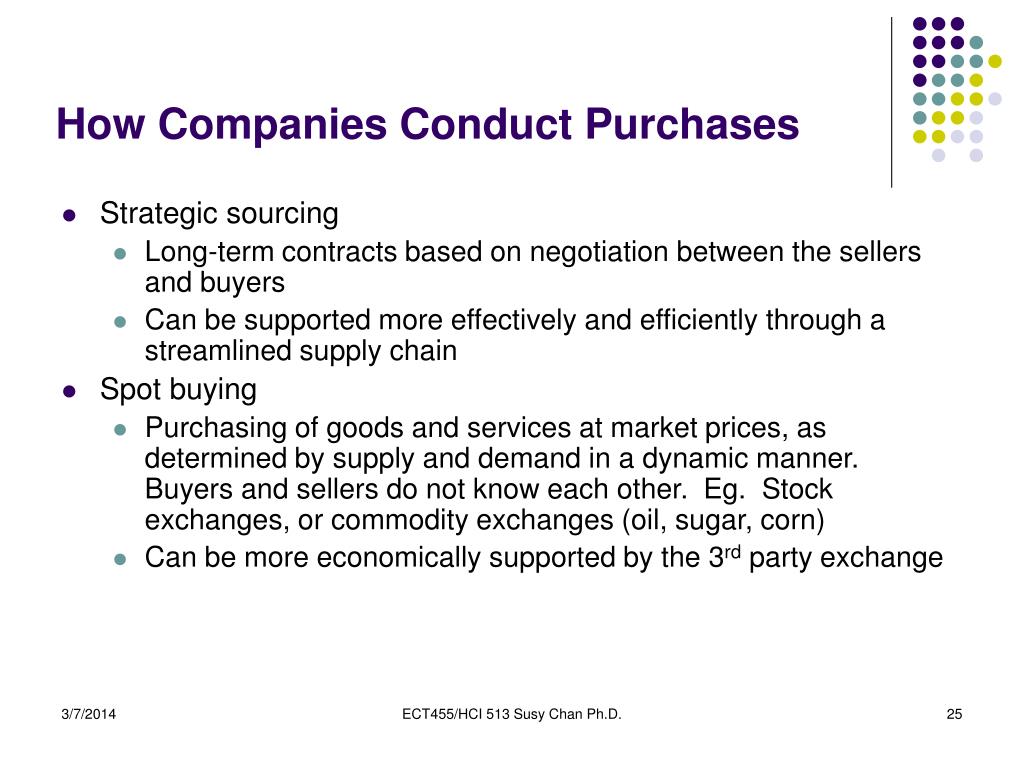 How Companies Conduct Purchases

- Strategic sourcing
  - Long-term contracts based on negotiation between the sellers and buyers
  - Can be supported more effectively and efficiently through a streamlined supply chain
- Spot buying
  - Purchasing of goods and services at market prices, as determined by supply and demand in a dynamic manner. Buyers and sellers do not know each other. Eg. Stock exchanges, or commodity exchanges (oil, sugar, corn)
  - Can be more economically supported by the 3$^{rd}$ party exchange

3/7/2014

ECT455/HCI 513 Susy Chan Ph.D.

25